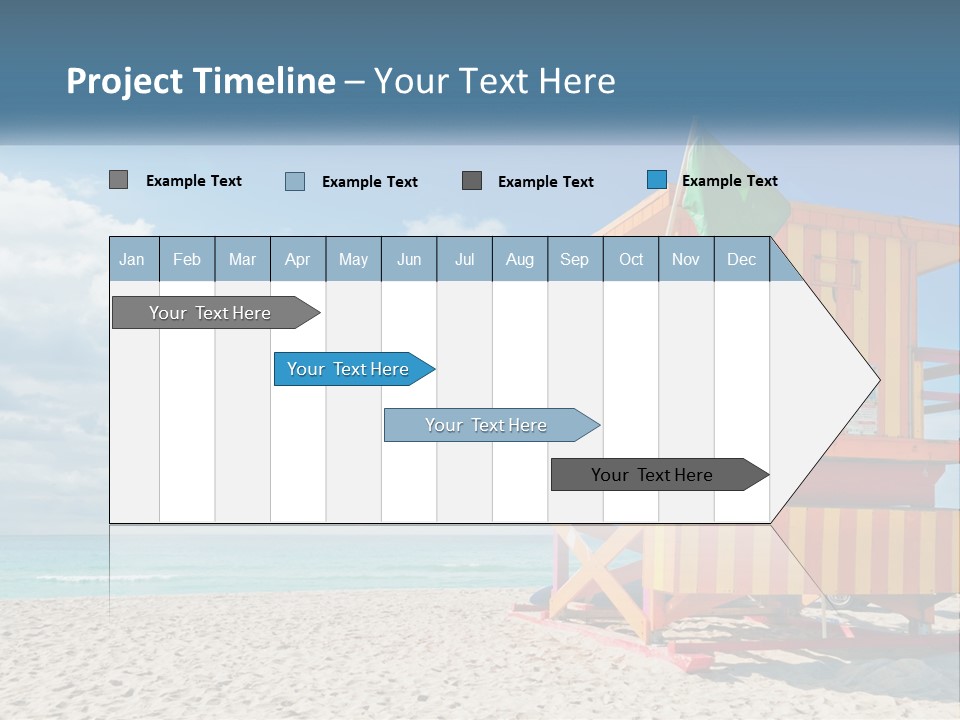 Project Timeline – Your Text Here

Example Text
Example Text
Example Text
Example Text

| Jan | Feb | Mar | Apr | May | Jun | Jul | Aug | Sep | Oct | Nov | Dec |
|---|---|---|---|---|---|---|---|---|---|---|---|

Your Text Here
Your Text Here
Your Text Here
Your Text Here